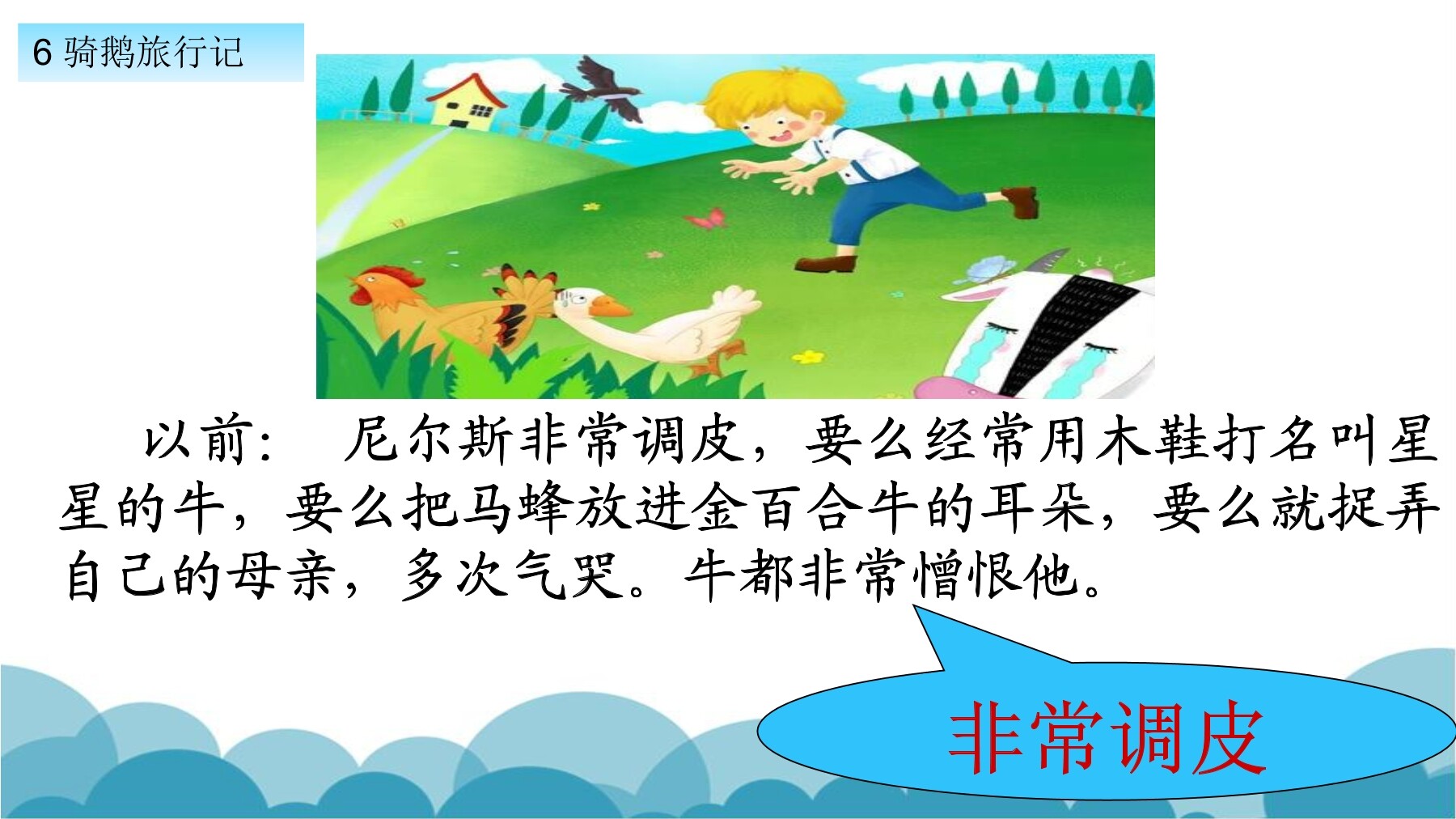 6 骑鹅旅行记

以前： 尼尔斯非常调皮，要么经常用木鞋打名叫星星的牛，要么把马蜂放进金百合牛的耳朵，要么就捉弄自己的母亲，多次气哭。牛都非常憎恨他。

非常调皮